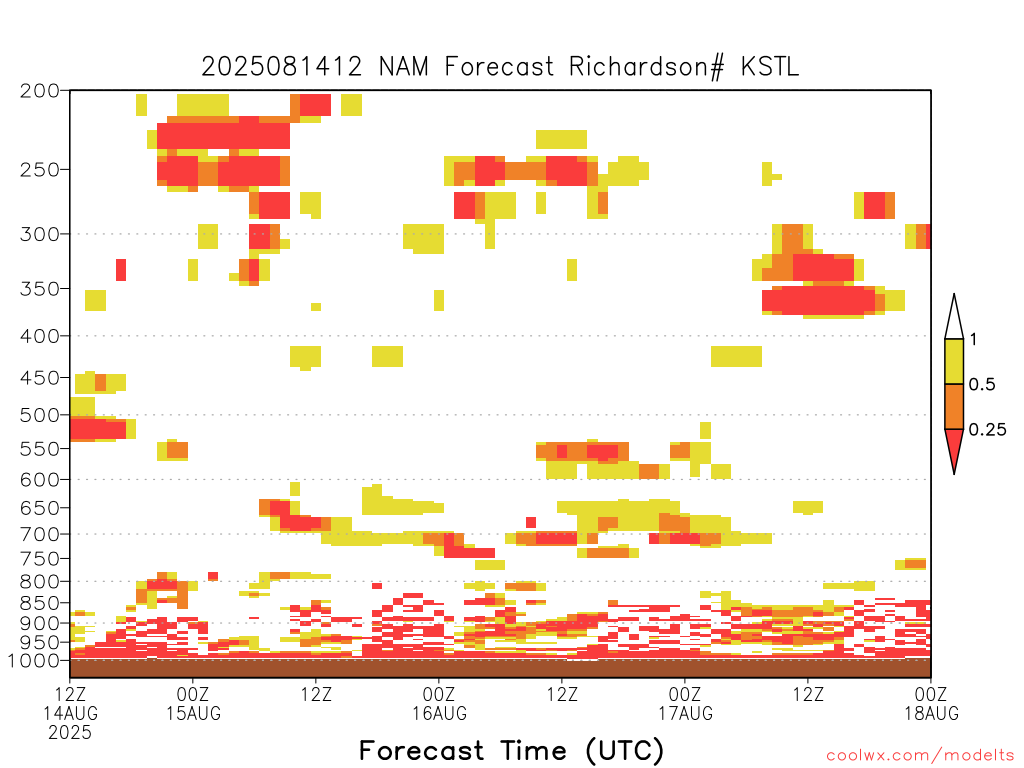 2025081412 NAM Forecast Richardson# KSTL

200
250
300
350
400
450
500
550
600
650
700
750
800
850
900
950
1000

1
0.5
0.25

12Z
14AUG
2025
00Z
15AUG
12Z
00Z
16AUG
12Z
00Z
17AUG
12Z
00Z
18AUG

Forecast Time (UTC)

coolwx.com/modelts